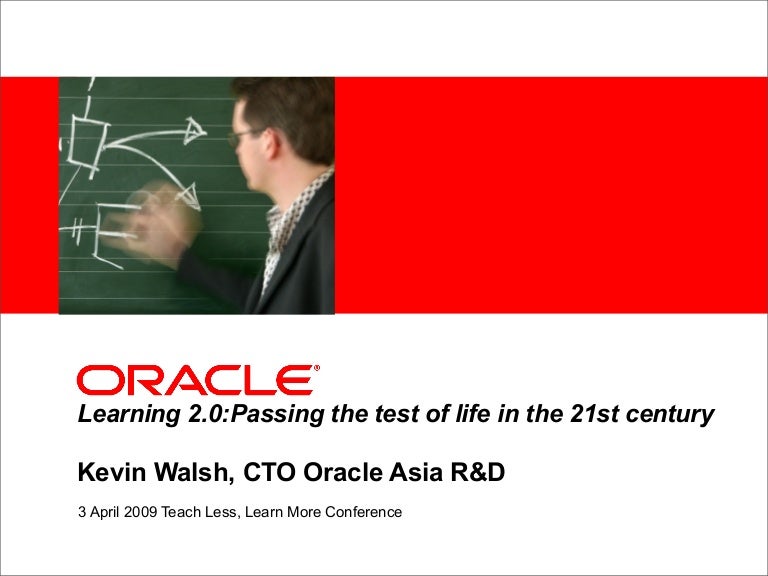 ORACLE®

Learning 2.0:Passing the test of life in the 21st century

Kevin Walsh, CTO Oracle Asia R&D

3 April 2009 Teach Less, Learn More Conference